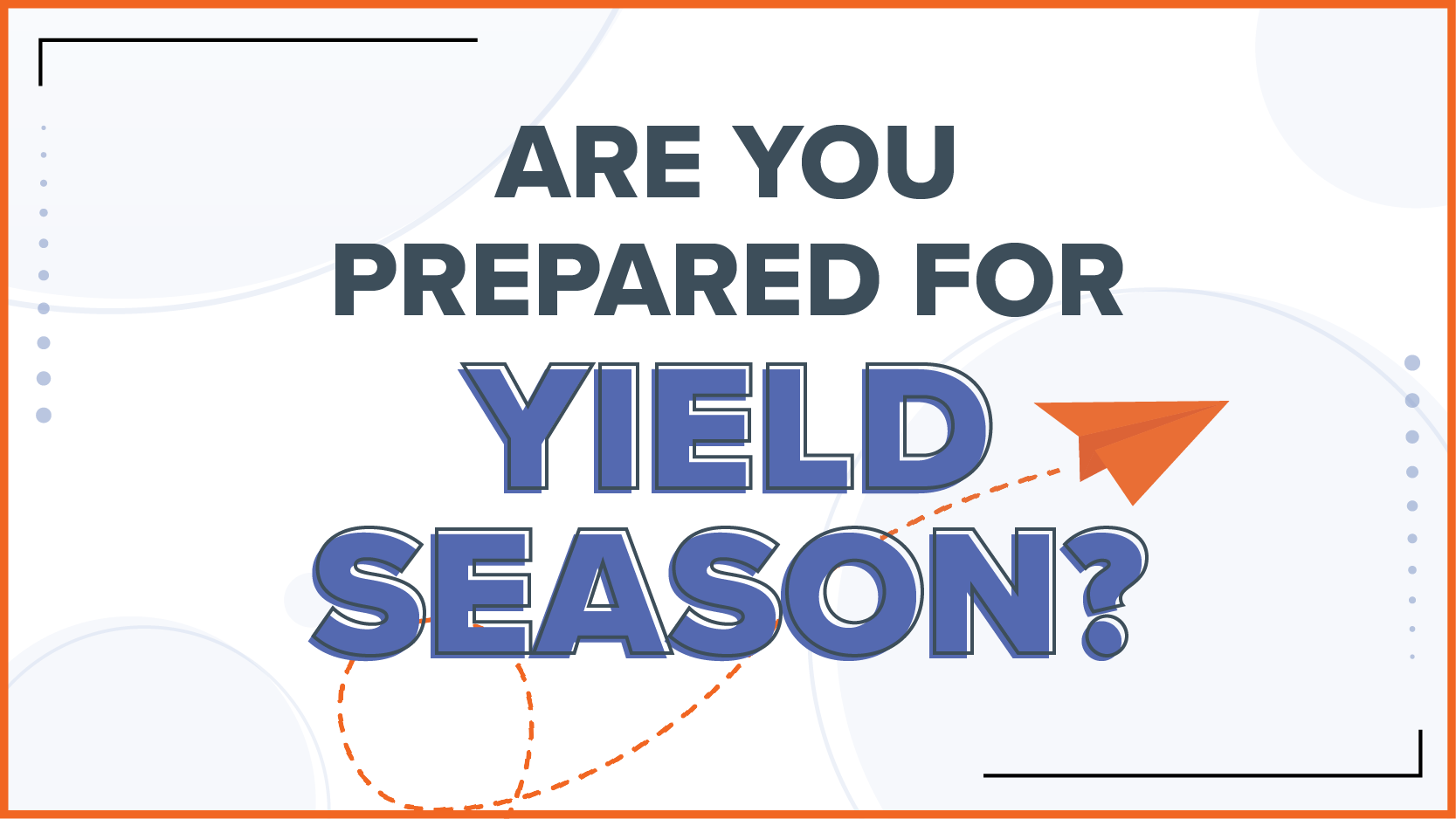 ARE YOU PREPARED FOR YIELD SEASON?